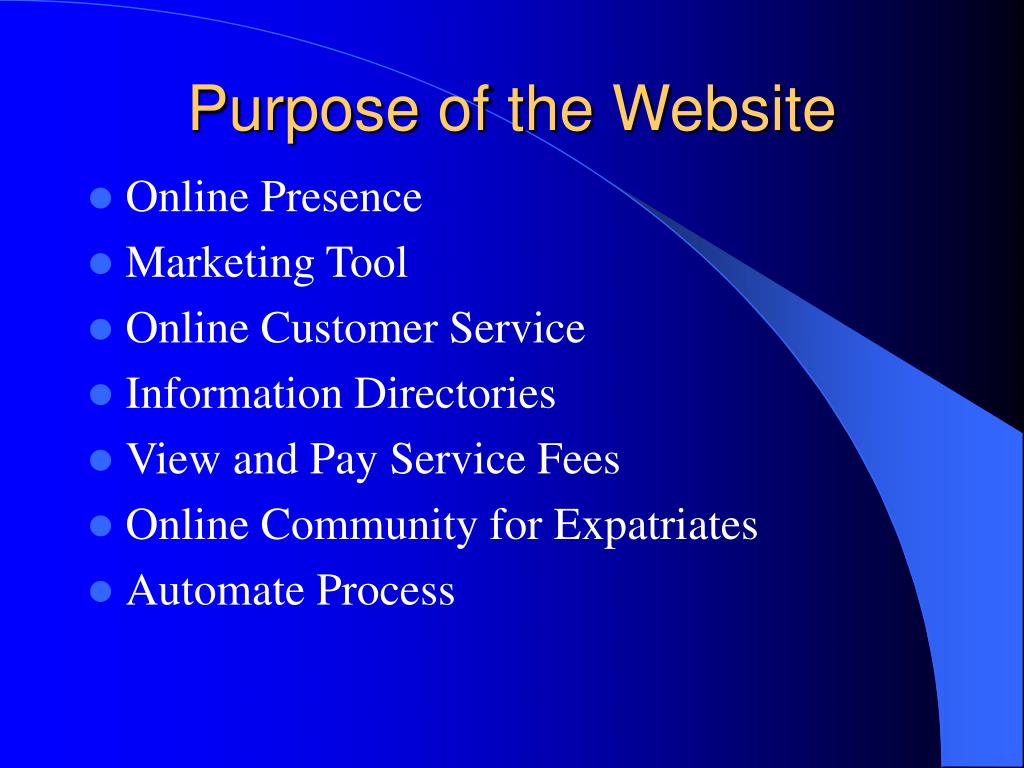 Purpose of the Website

- Online Presence
- Marketing Tool
- Online Customer Service
- Information Directories
- View and Pay Service Fees
- Online Community for Expatriates
- Automate Process